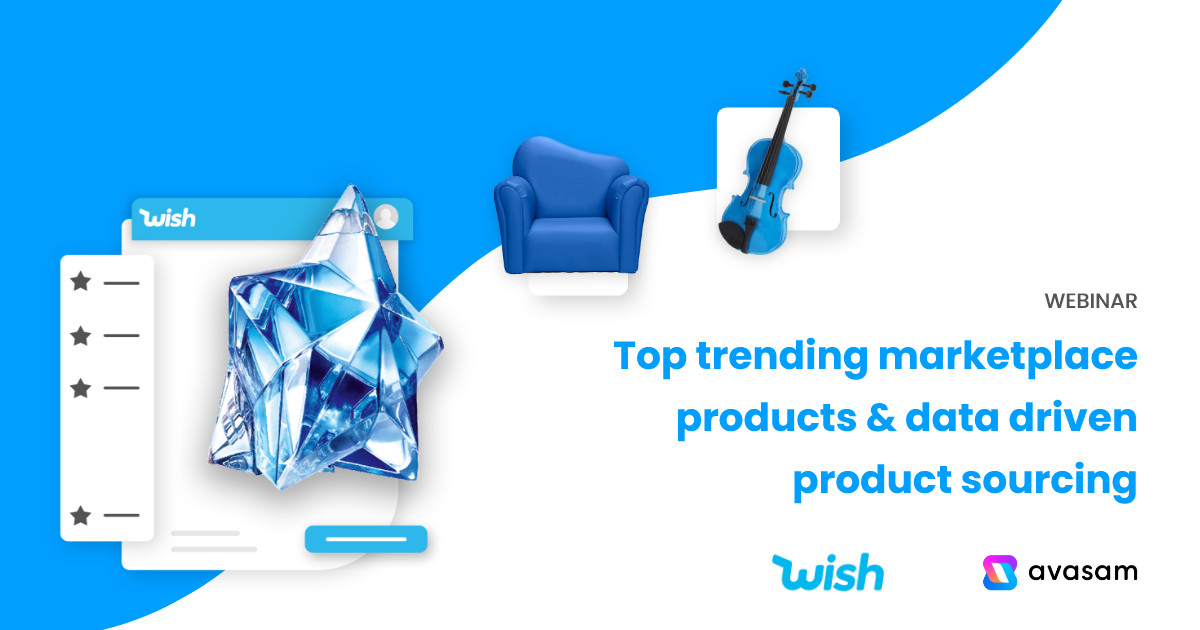 wish

WEBINAR

Top trending marketplace products & data driven product sourcing

wish

avasam